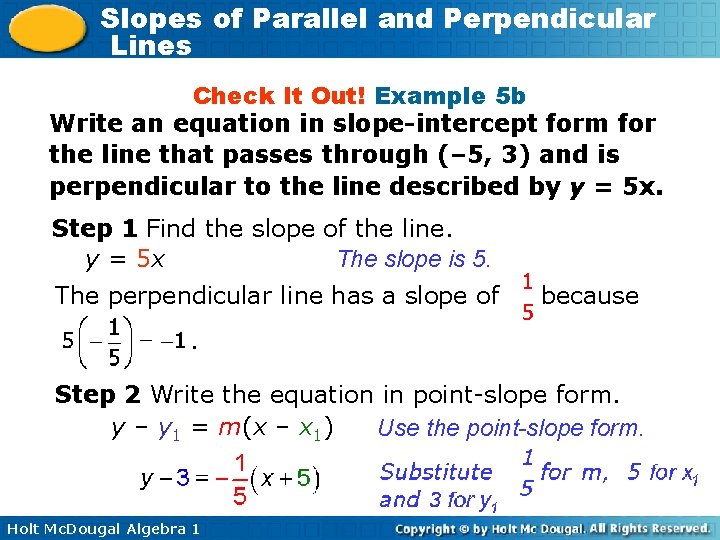 Slopes of Parallel and Perpendicular Lines

Check It Out! Example 5b

Write an equation in slope-intercept form for the line that passes through (–5, 3) and is perpendicular to the line described by $y = 5x$.

Step 1 Find the slope of the line.

$y = 5x$ The slope is 5.

The perpendicular line has a slope of $\frac{1}{5}$ because $5\left(-\frac{1}{5}\right) - -1$.

Step 2 Write the equation in point-slope form.

$y - y_1 = m(x - x_1)$ Use the point-slope form.

$y - 3 = -\frac{1}{5}(x + 5)$ Substitute $\frac{1}{5}$ for m, 5 for $x_1$ and 3 for $y_1$

Holt McDougal Algebra 1

Copyright © by Holt Mc Dougal. All Rights Reserved.